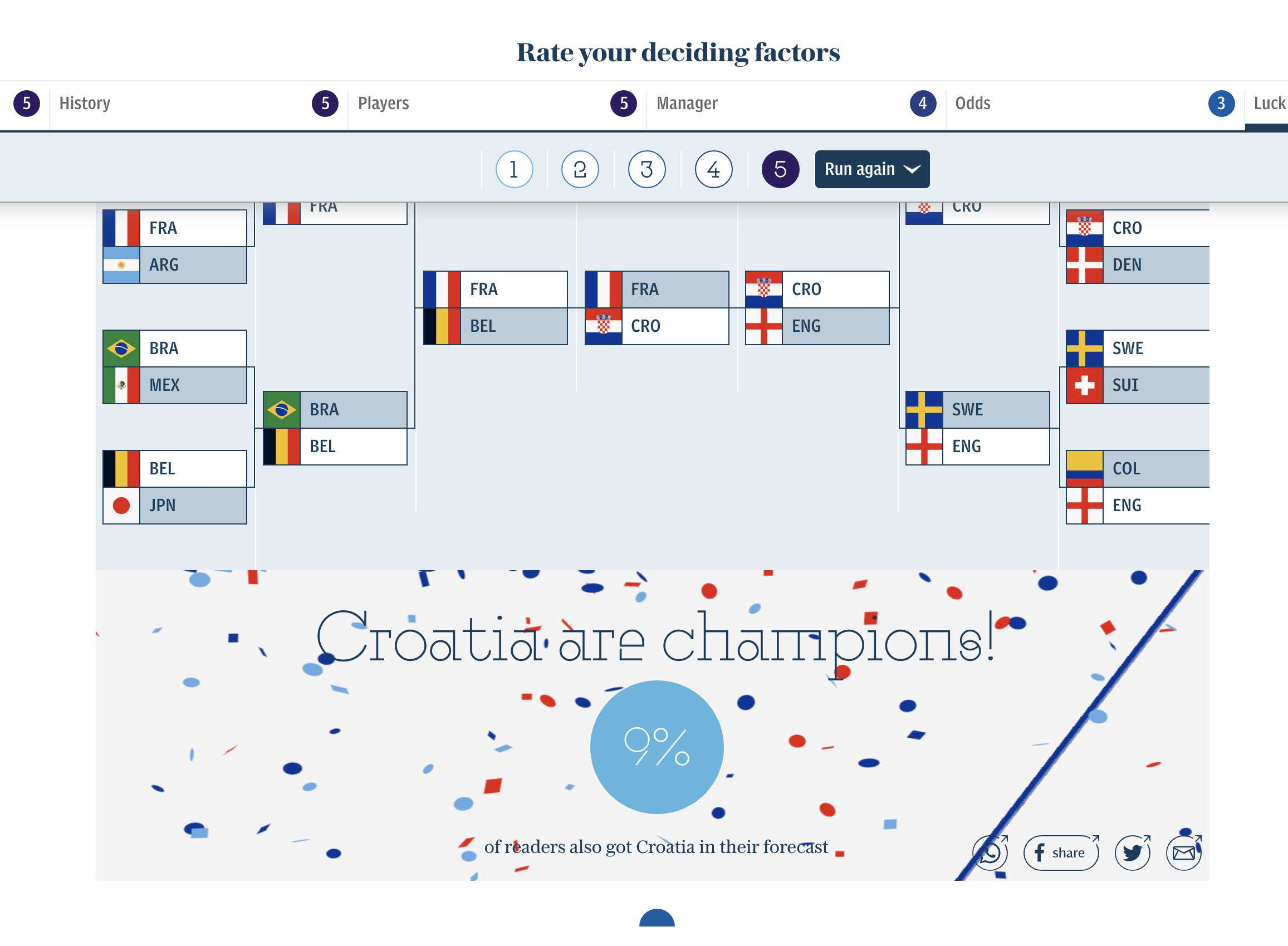 Rate your deciding factors

5 History 5 Players 5 Manager 4 Odds 3 Luck

1 2 3 4 5 Run again

FRA
ARG
BRA
MEX
BEL
JPN

FRA
BRA
BEL

FRA
BEL

FRA
CRO

CRO
ENG

CRO
SWE
ENG

CRO
DEN
SWE
SUI
COL
ENG

Croatia are champions!

9%

of readers also got Croatia in their forecast

share